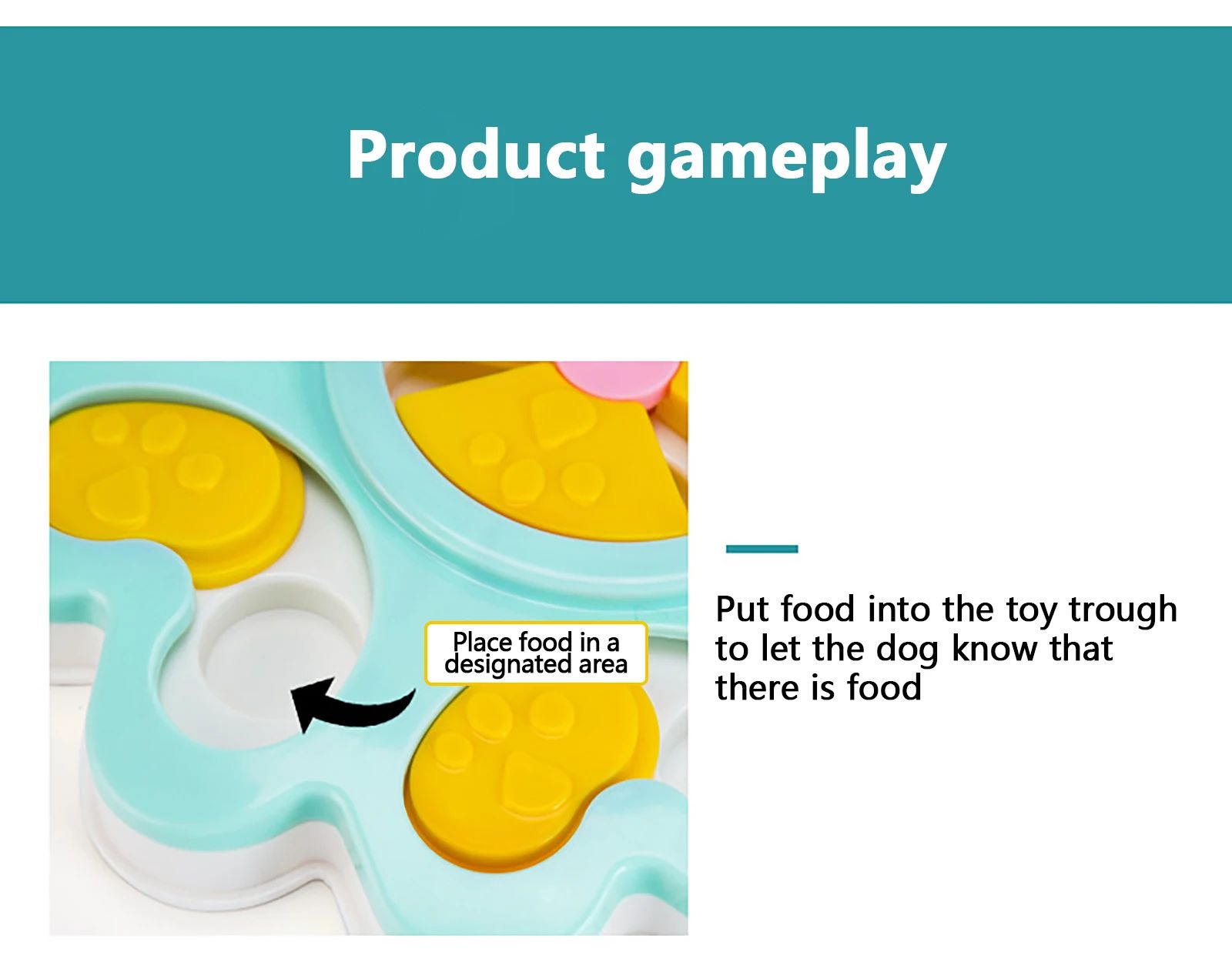 Product gameplay

Place food in a designated area

Put food into the toy trough to let the dog know that there is food